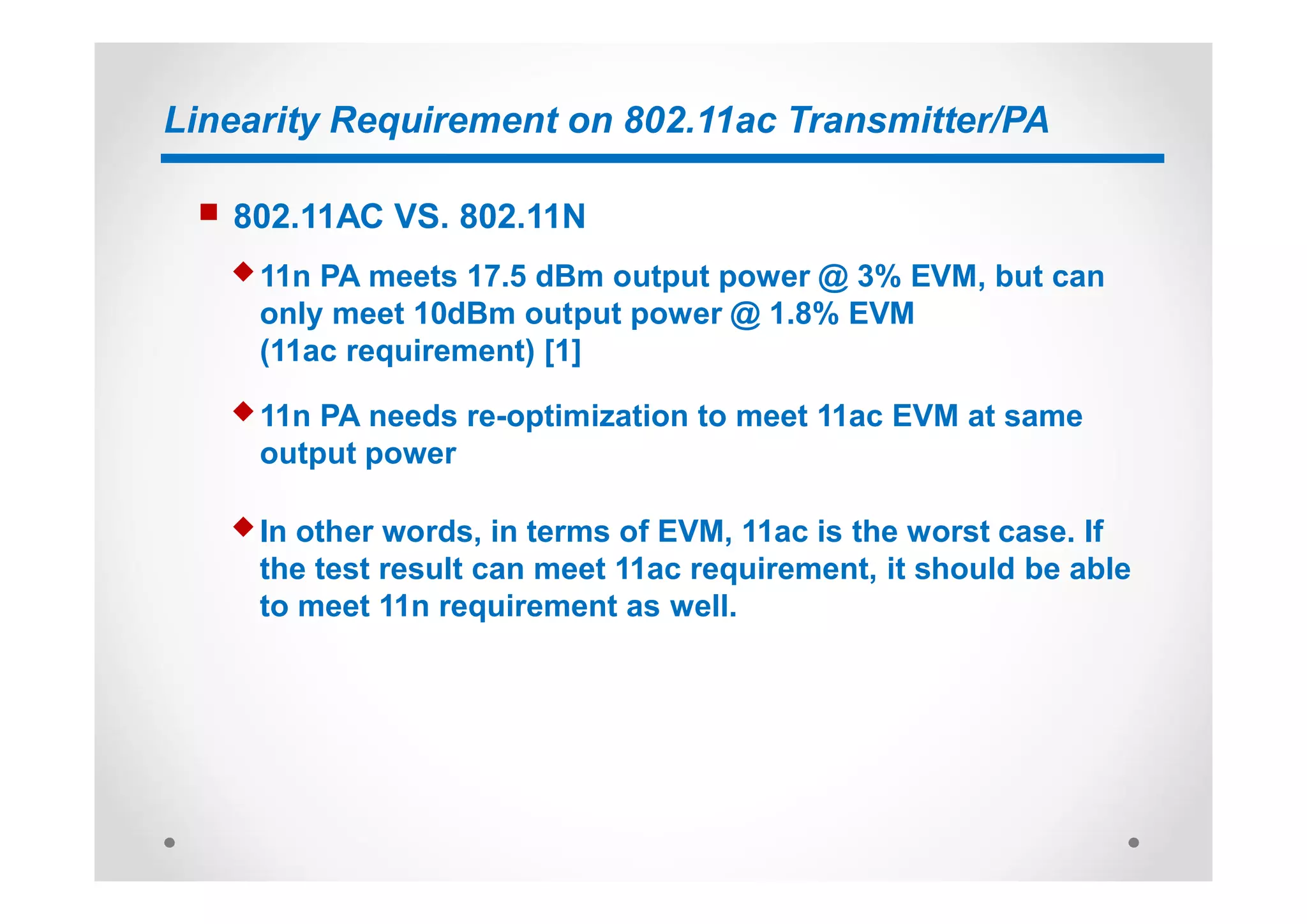 Linearity Requirement on 802.11ac Transmitter/PA

802.11AC VS. 802.11N

11n PA meets 17.5 dBm output power @ 3% EVM, but can only meet 10dBm output power @ 1.8% EVM (11ac requirement) [1]

11n PA needs re-optimization to meet 11ac EVM at same output power

In other words, in terms of EVM, 11ac is the worst case. If the test result can meet 11ac requirement, it should be able to meet 11n requirement as well.